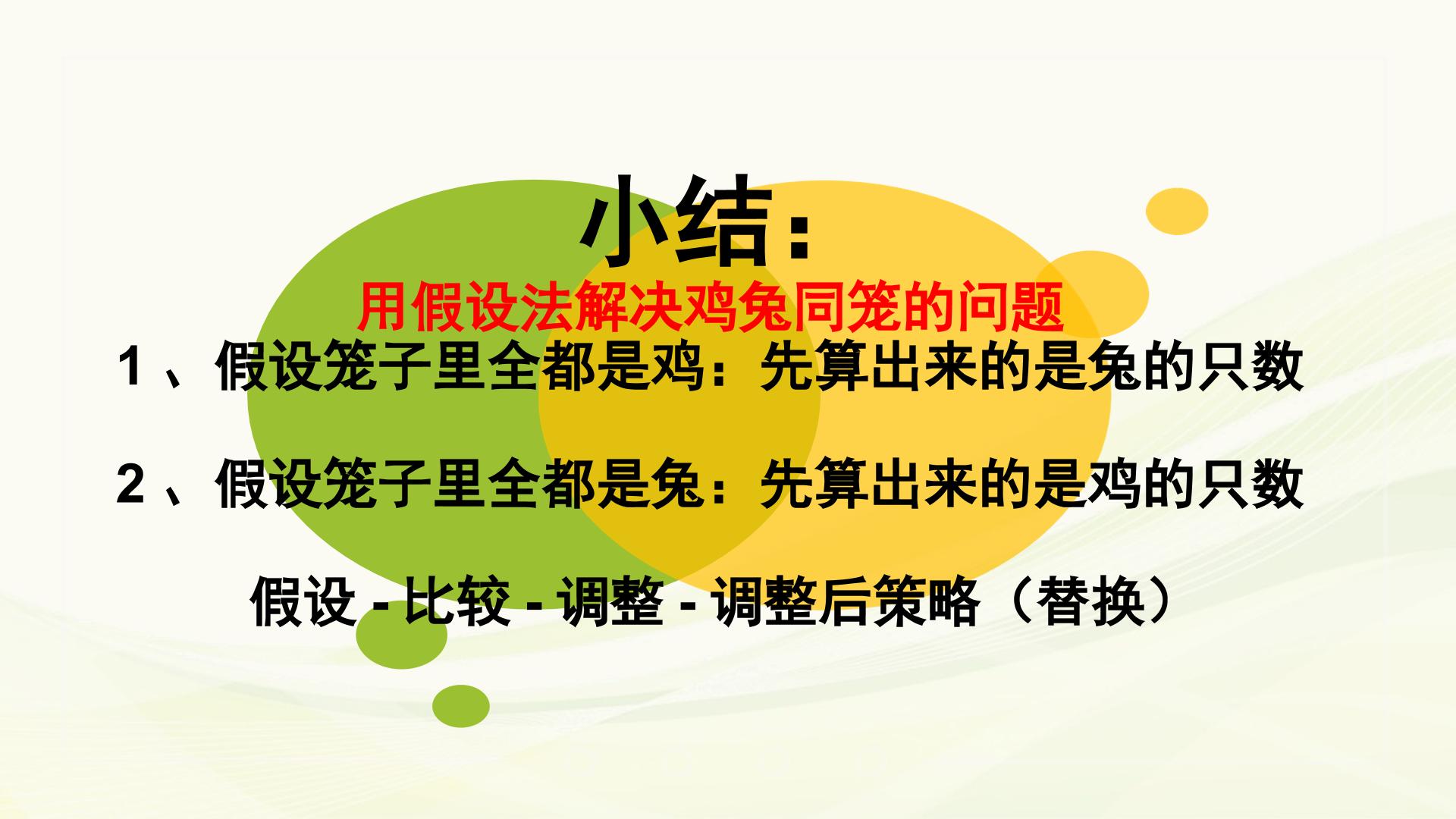 小结：

用假设法解决鸡兔同笼的问题

1、假设笼子里全都是鸡：先算出来的是兔的只数

2、假设笼子里全都是兔：先算出来的是鸡的只数

假设-比较-调整-调整后策略（替换）